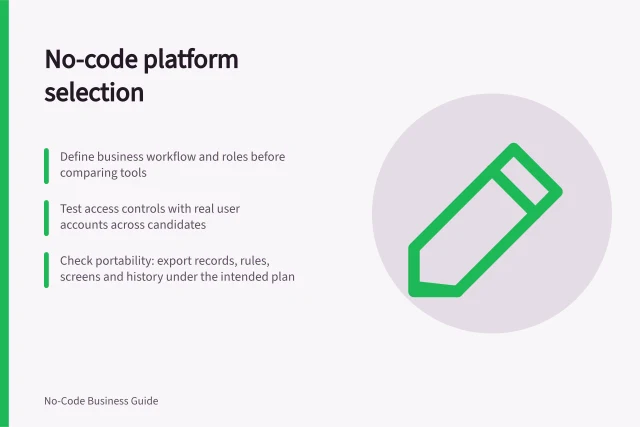 No-code platform selection

Define business workflow and roles before comparing tools

Test access controls with real user accounts across candidates

Check portability: export records, rules, screens and history under the intended plan

No-Code Business Guide